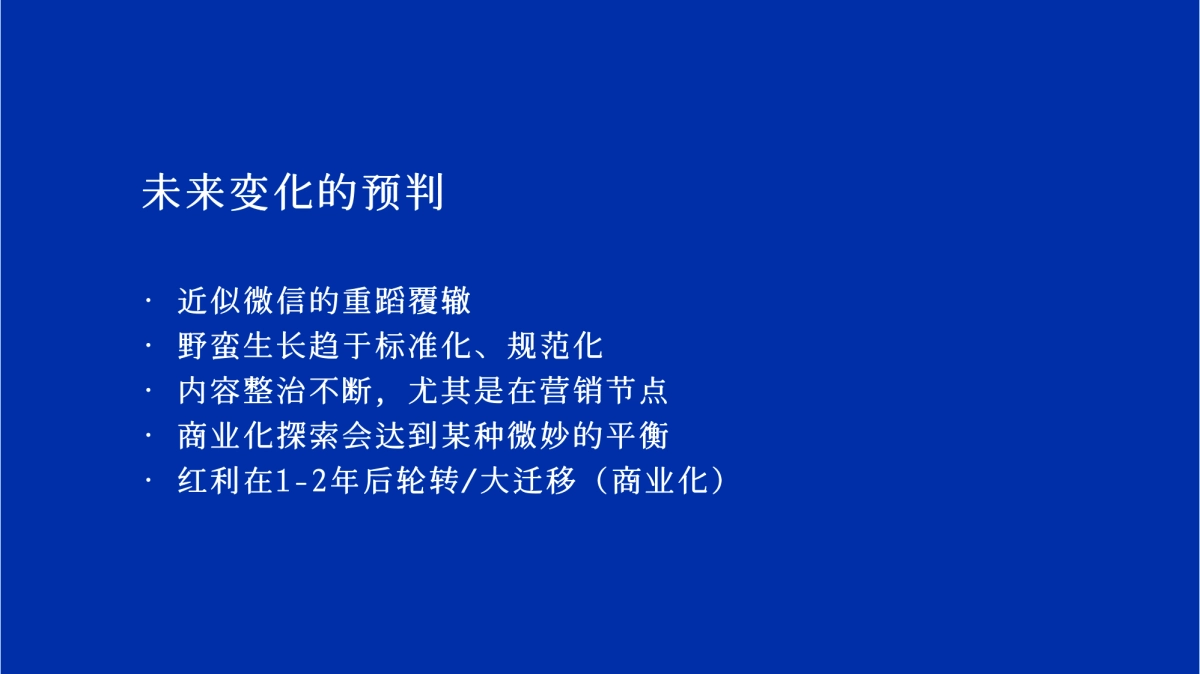 未来变化的预判

· 近似微信的重蹈覆辙
· 野蛮生长趋于标准化、规范化
· 内容整治不断，尤其是在营销节点
· 商业化探索会达到某种微妙的平衡
· 红利在1-2年后轮转/大迁移（商业化）